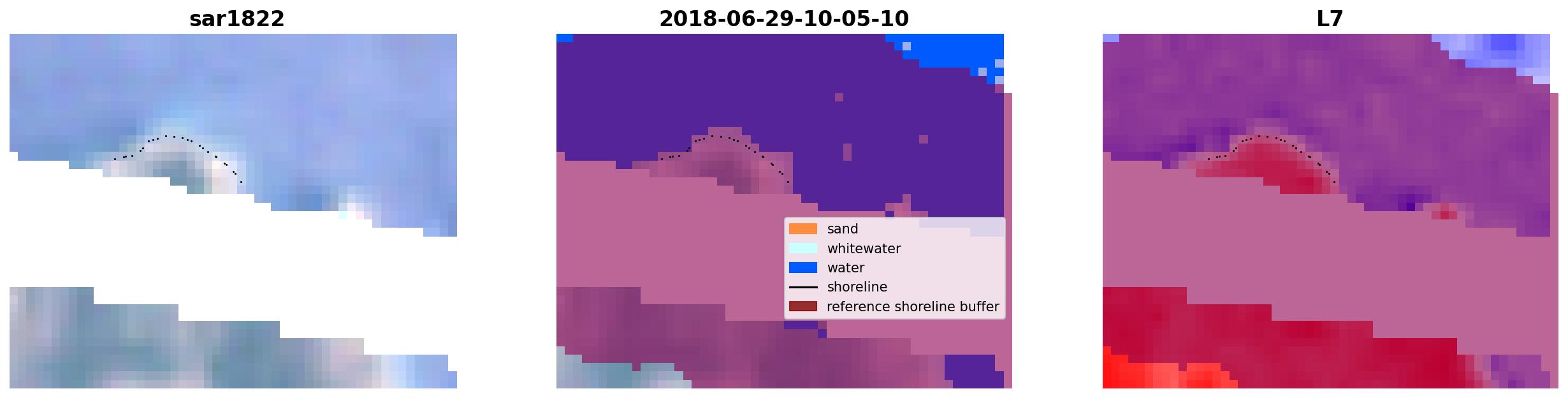 sar1822

2018-06-29-10-05-10

L7

sand
whitewater
water
shoreline
reference shoreline buffer